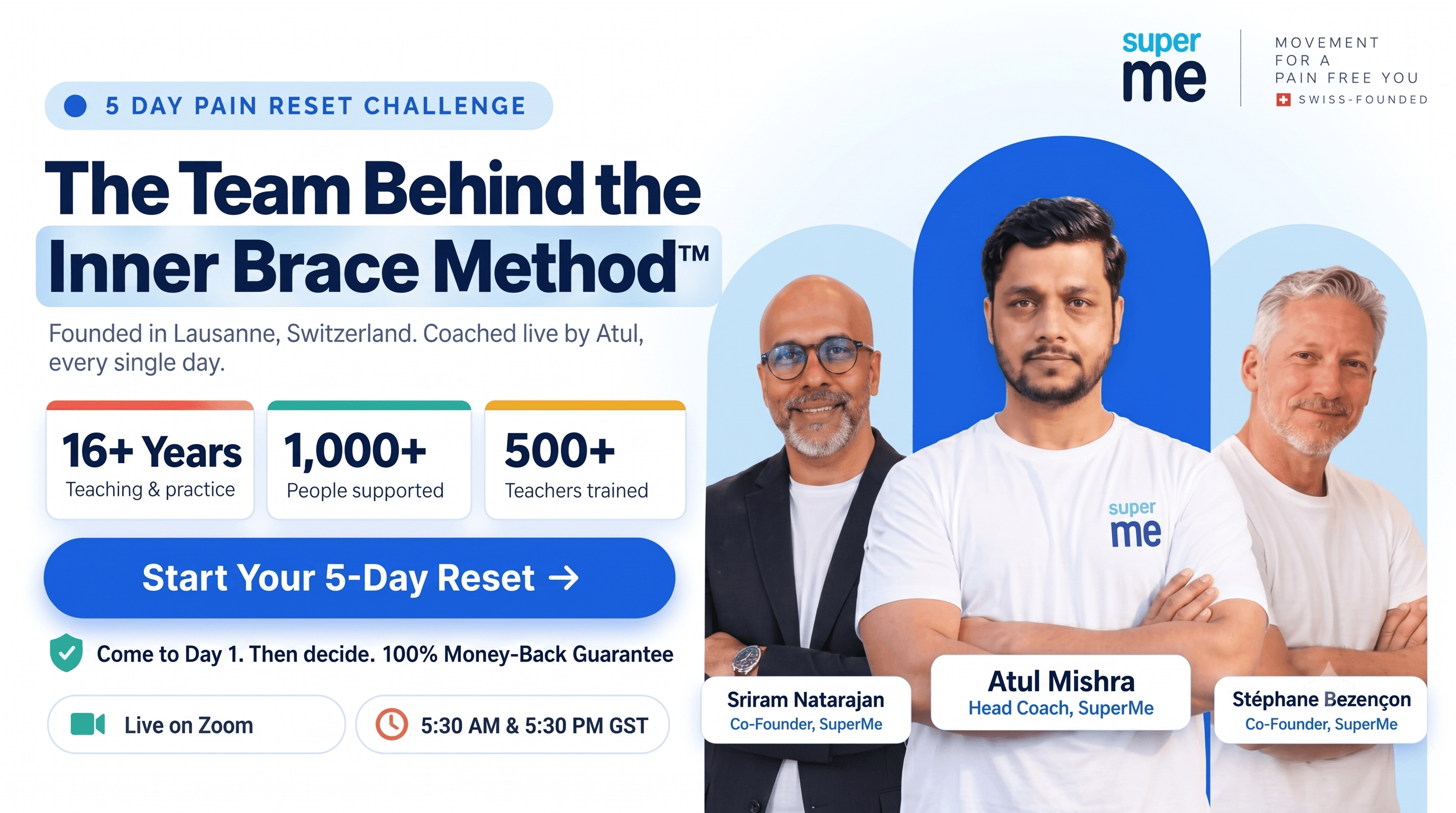 super
me

MOVEMENT
FOR A
PAIN FREE YOU
SWISS-FOUNDED

5 DAY PAIN RESET CHALLENGE

The Team Behind the Inner Brace Method™

Founded in Lausanne, Switzerland. Coached live by Atul, every single day.

16+ Years
Teaching & practice

1,000+
People supported

500+
Teachers trained

Start Your 5-Day Reset →

Come to Day 1. Then decide. 100% Money-Back Guarantee

Live on Zoom

5:30 AM & 5:30 PM GST

super
me

Sriram Natarajan
Co-Founder, SuperMe

Atul Mishra
Head Coach, SuperMe

Stéphane Bezençon
Co-Founder, SuperMe